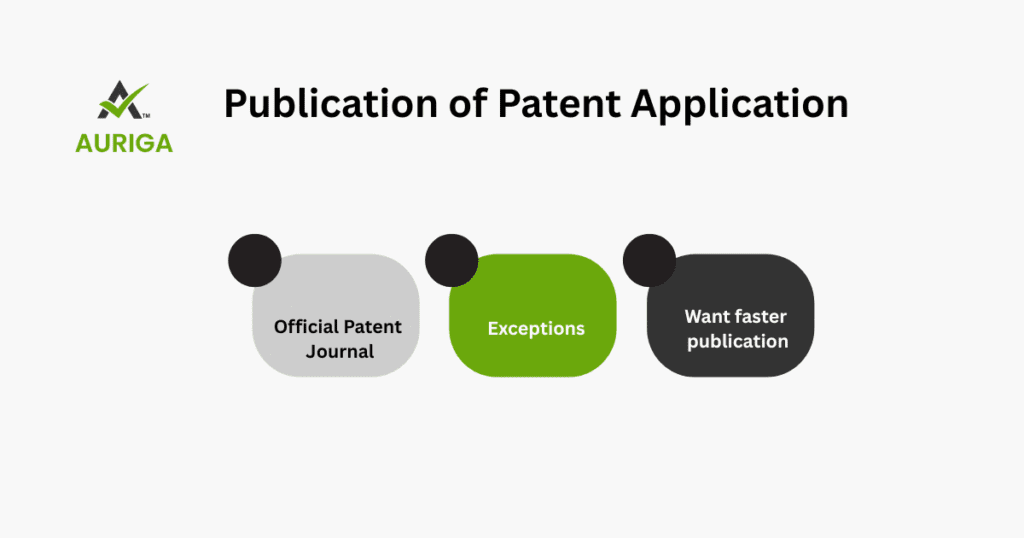 TM
AURIGA

Publication of Patent Application

Official Patent Journal

Exceptions

Want faster publication